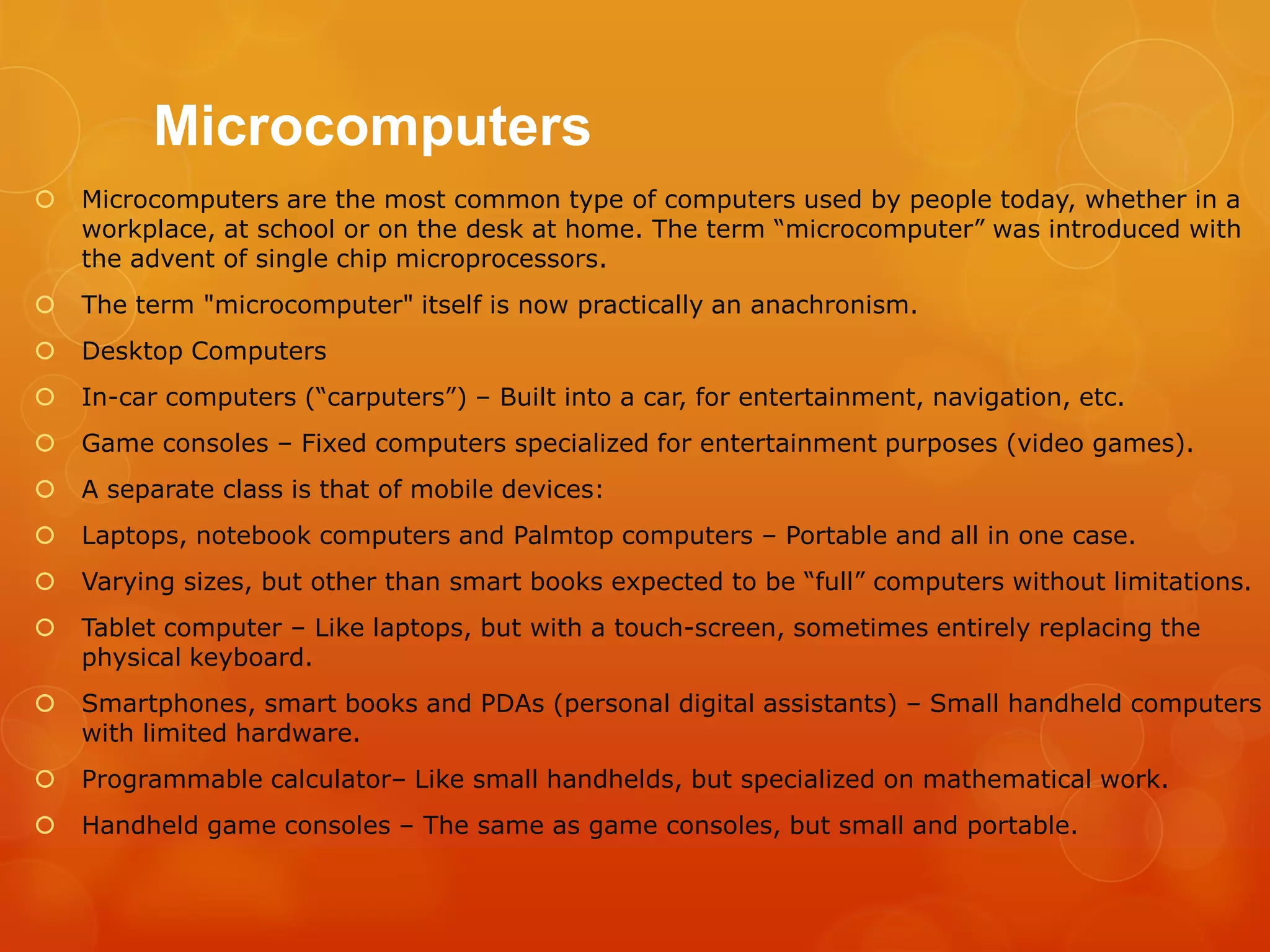 Microcomputers

Microcomputers are the most common type of computers used by people today, whether in a workplace, at school or on the desk at home. The term “microcomputer” was introduced with the advent of single chip microprocessors.

The term "microcomputer" itself is now practically an anachronism.

Desktop Computers

In-car computers (“carputers”) – Built into a car, for entertainment, navigation, etc.

Game consoles – Fixed computers specialized for entertainment purposes (video games).

A separate class is that of mobile devices:

Laptops, notebook computers and Palmtop computers – Portable and all in one case.

Varying sizes, but other than smart books expected to be “full” computers without limitations.

Tablet computer – Like laptops, but with a touch-screen, sometimes entirely replacing the physical keyboard.

Smartphones, smart books and PDAs (personal digital assistants) – Small handheld computers with limited hardware.

Programmable calculator– Like small handhelds, but specialized on mathematical work.

Handheld game consoles – The same as game consoles, but small and portable.